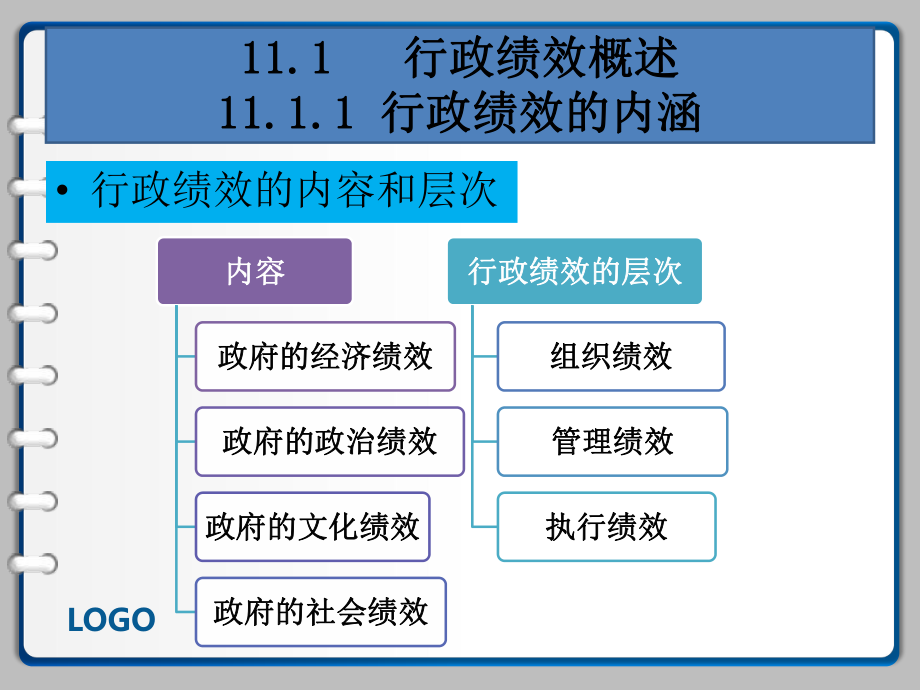 11.1　行政绩效概述
11.1.1 行政绩效的内涵

• 行政绩效的内容和层次

内容

政府的经济绩效

政府的政治绩效

政府的文化绩效

政府的社会绩效

行政绩效的层次

组织绩效

管理绩效

执行绩效

LOGO